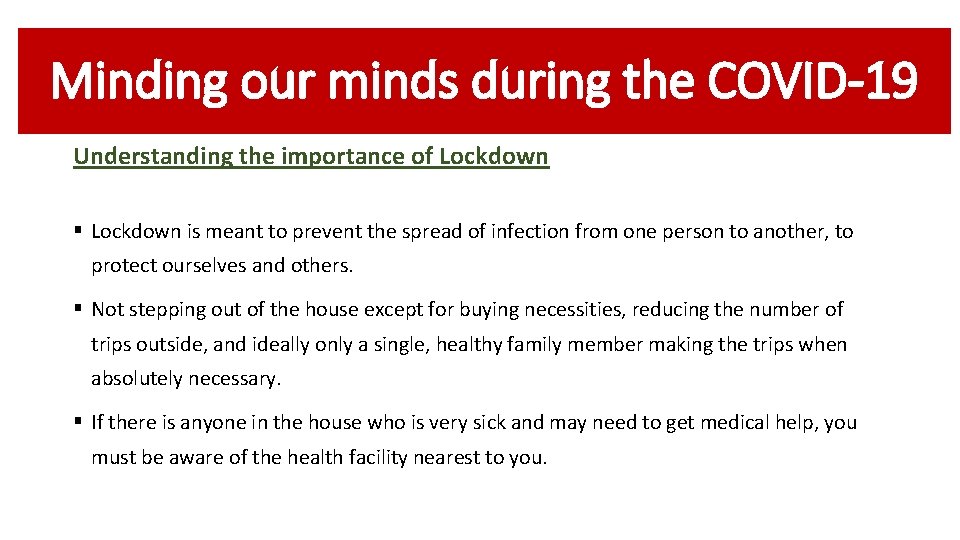 Minding our minds during the COVID-19

Understanding the importance of Lockdown

▪ Lockdown is meant to prevent the spread of infection from one person to another, to protect ourselves and others.

▪ Not stepping out of the house except for buying necessities, reducing the number of trips outside, and ideally only a single, healthy family member making the trips when absolutely necessary.

▪ If there is anyone in the house who is very sick and may need to get medical help, you must be aware of the health facility nearest to you.